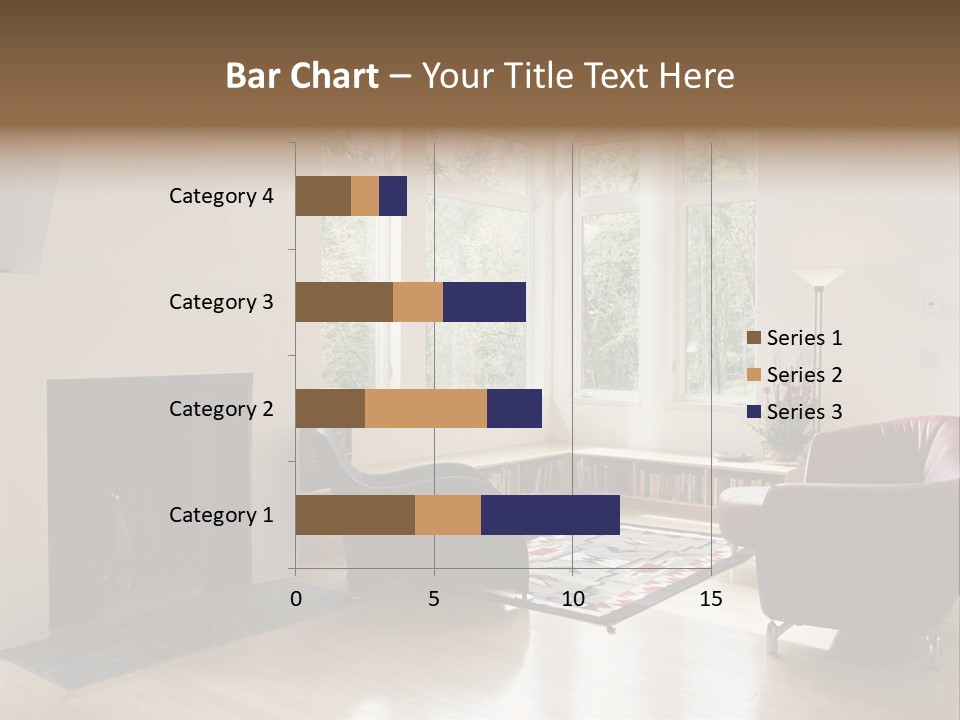 Bar Chart – Your Title Text Here

Category 4
Category 3
Category 2
Category 1

0
5
10
15

Series 1
Series 2
Series 3